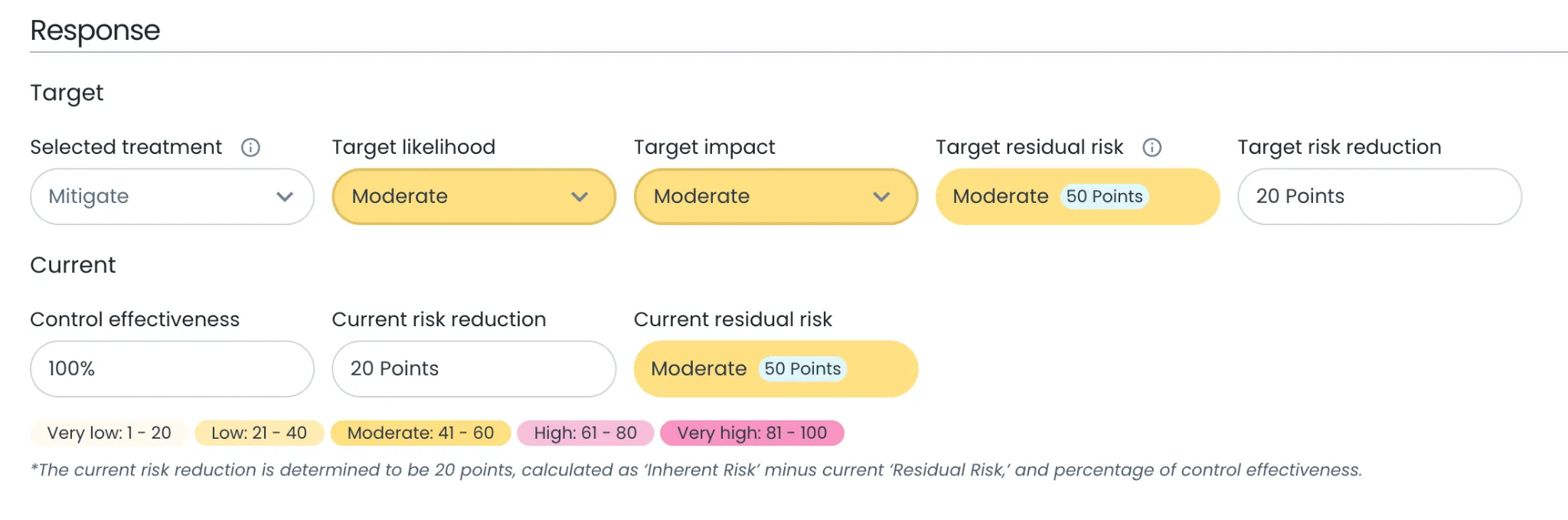 Response

Target

Selected treatment
Mitigate

Target likelihood
Moderate

Target impact
Moderate

Target residual risk
Moderate 50 Points

Target risk reduction
20 Points

Current

Control effectiveness
100%

Current risk reduction
20 Points

Current residual risk
Moderate 50 Points

Very low: 1 - 20 Low: 21 - 40 Moderate: 41 - 60 High: 61 - 80 Very high: 81 - 100

*The current risk reduction is determined to be 20 points, calculated as 'Inherent Risk' minus current 'Residual Risk,' and percentage of control effectiveness.